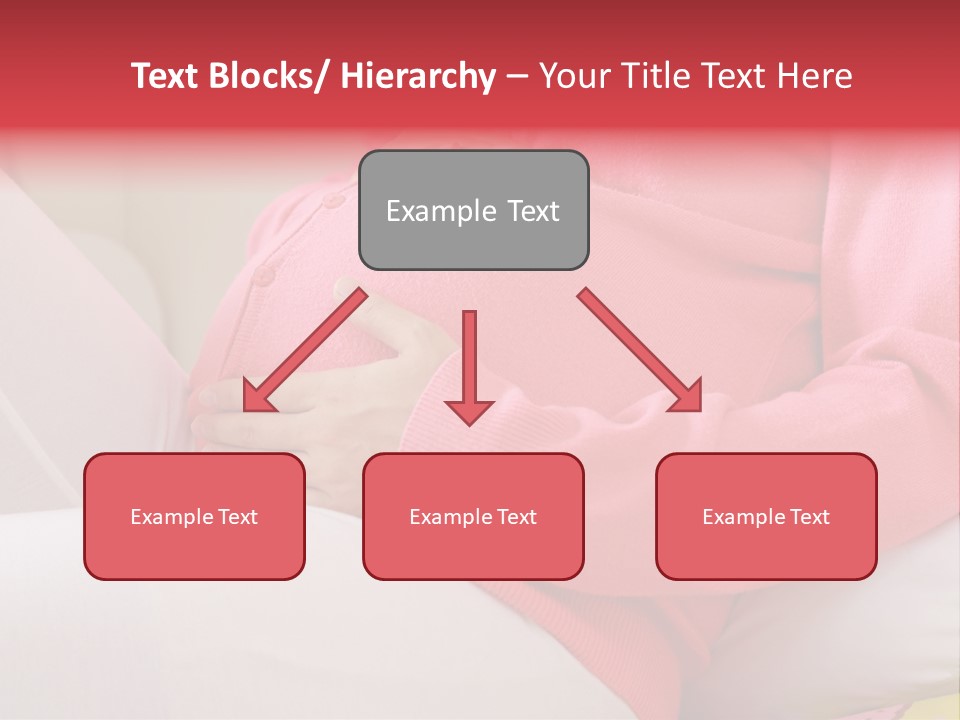 Text Blocks/ Hierarchy – Your Title Text Here

Example Text

Example Text

Example Text

Example Text